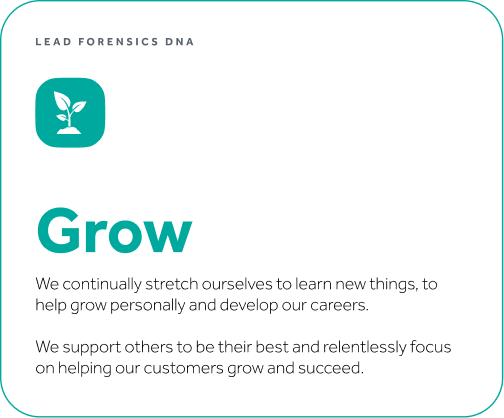 LEAD FORENSICS DNA

Grow

We continually stretch ourselves to learn new things, to help grow personally and develop our careers.

We support others to be their best and relentlessly focus on helping our customers grow and succeed.